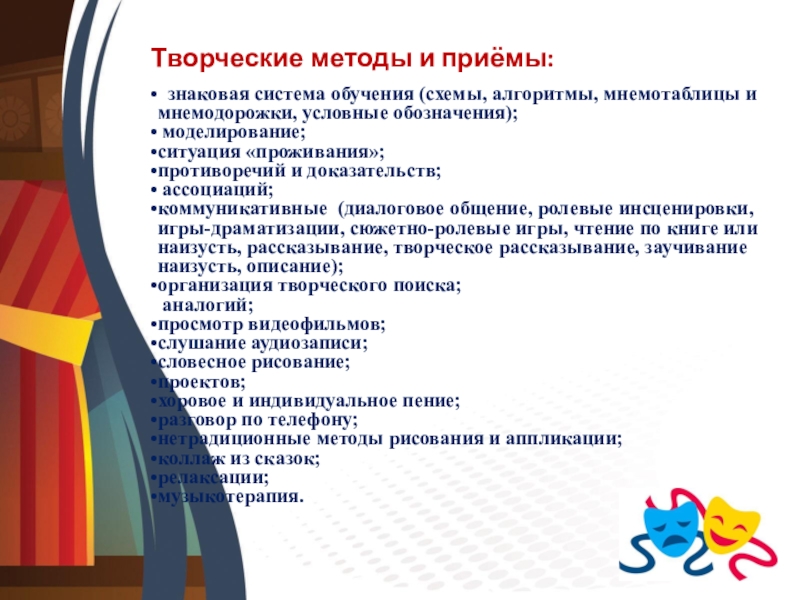 Творческие методы и приёмы:

• знаковая система обучения (схемы, алгоритмы, мнемотаблицы и мнемодорожки, условные обозначения);
• моделирование;
•ситуация «проживания»;
•противоречий и доказательств;
• ассоциаций;
•коммуникативные (диалоговое общение, ролевые инсценировки, игры-драматизации, сюжетно-ролевые игры, чтение по книге или наизусть, рассказывание, творческое рассказывание, заучивание наизусть, описание);
•организация творческого поиска;
аналогий;
•просмотр видеофильмов;
•слушание аудиозаписи;
•словесное рисование;
•проектов;
•хоровое и индивидуальное пение;
•разговор по телефону;
•нетрадиционные методы рисования и аппликации;
•коллаж из сказок;
•релаксации;
•музыкотерапия.